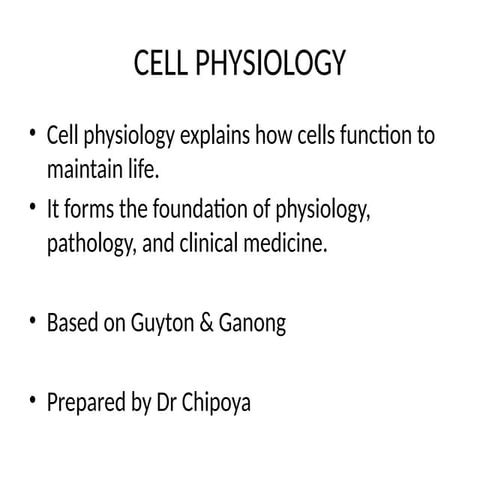 CELL PHYSIOLOGY

• Cell physiology explains how cells function to maintain life.
• It forms the foundation of physiology, pathology, and clinical medicine.

• Based on Guyton & Ganong

• Prepared by Dr Chipoya